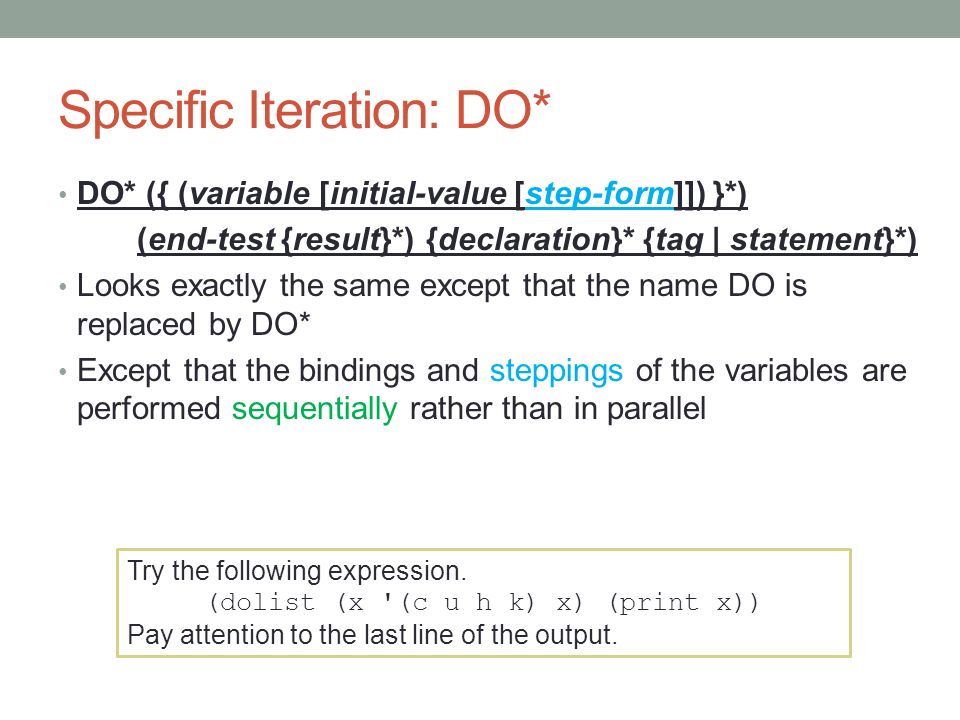 Specific Iteration: DO*

• DO* ({ (variable [initial-value [step-form]]) }*)
(end-test {result}*) {declaration}* {tag | statement}*)

• Looks exactly the same except that the name DO is replaced by DO*

• Except that the bindings and steppings of the variables are performed sequentially rather than in parallel

Try the following expression.
(dolist (x '(c u h k) x) (print x))
Pay attention to the last line of the output.